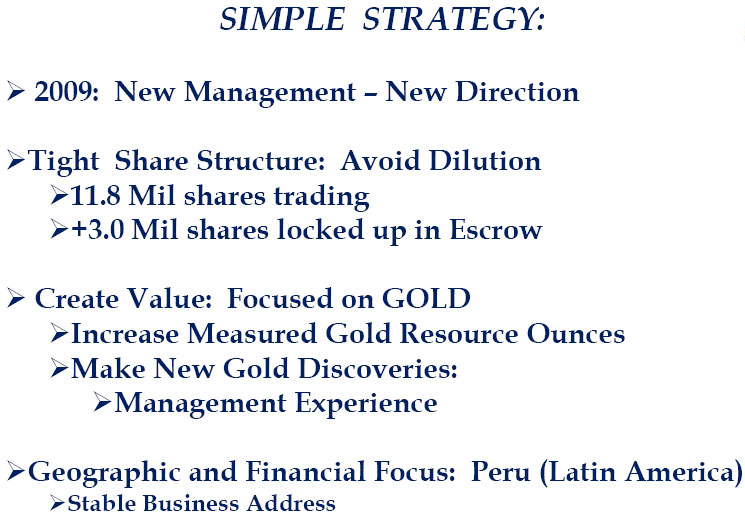 SIMPLE STRATEGY:

➢ 2009: New Management – New Direction

➢Tight Share Structure: Avoid Dilution
➢11.8 Mil shares trading
➢+3.0 Mil shares locked up in Escrow

➢ Create Value: Focused on GOLD
➢Increase Measured Gold Resource Ounces
➢Make New Gold Discoveries:
➢Management Experience

➢Geographic and Financial Focus: Peru (Latin America)
➢Stable Business Address